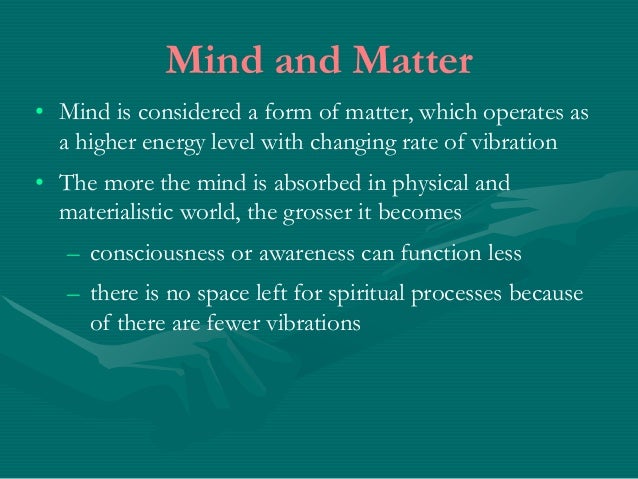 Mind and Matter

• Mind is considered a form of matter, which operates as a higher energy level with changing rate of vibration

• The more the mind is absorbed in physical and materialistic world, the grosser it becomes

– consciousness or awareness can function less

– there is no space left for spiritual processes because of there are fewer vibrations